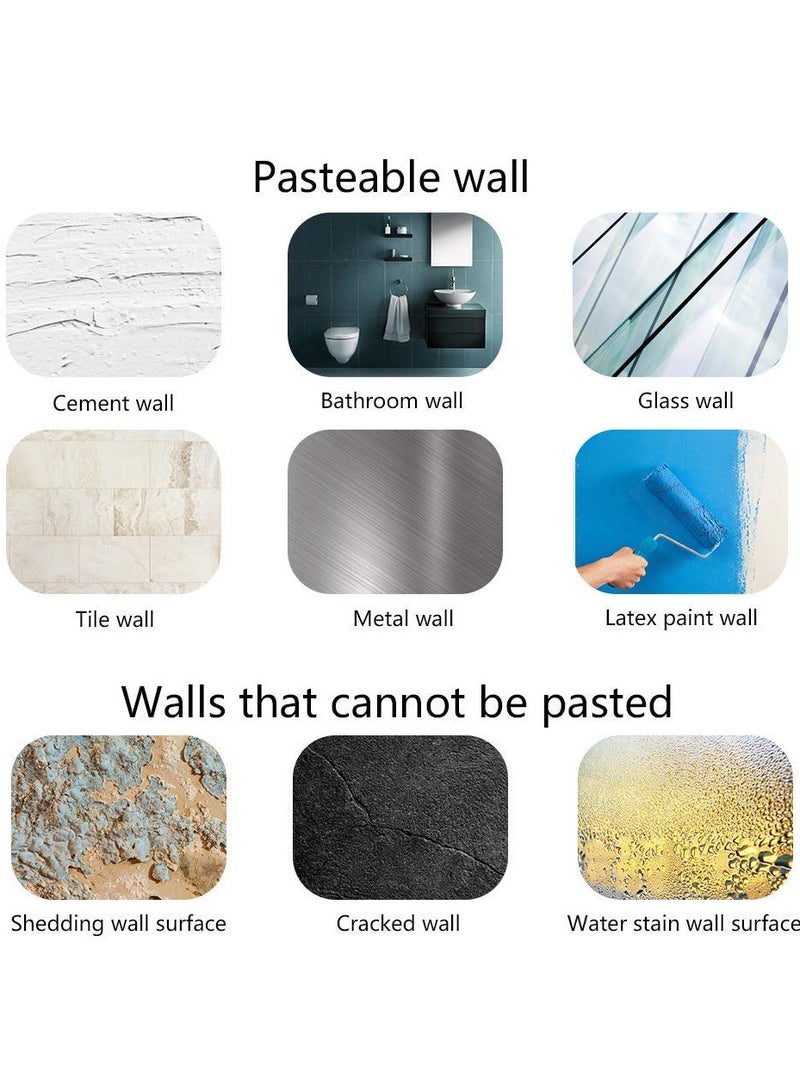 Pasteable wall

Cement wall

Bathroom wall

Glass wall

Tile wall

Metal wall

Latex paint wall

Walls that cannot be pasted

Shedding wall surface

Cracked wall

Water stain wall surface